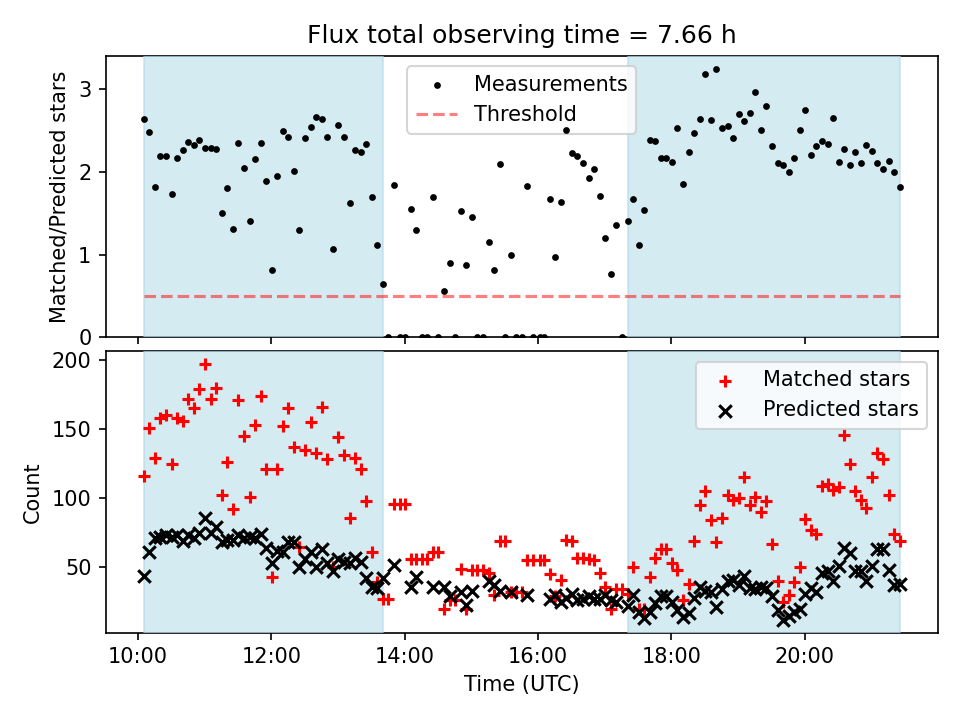 Flux total observing time = 7.66 h

Measurements
Threshold

Matched/Predicted stars

3
2
1
0

Matched stars
Predicted stars

Count

200
150
100
50

10:00 12:00 14:00 16:00 18:00 20:00

Time (UTC)